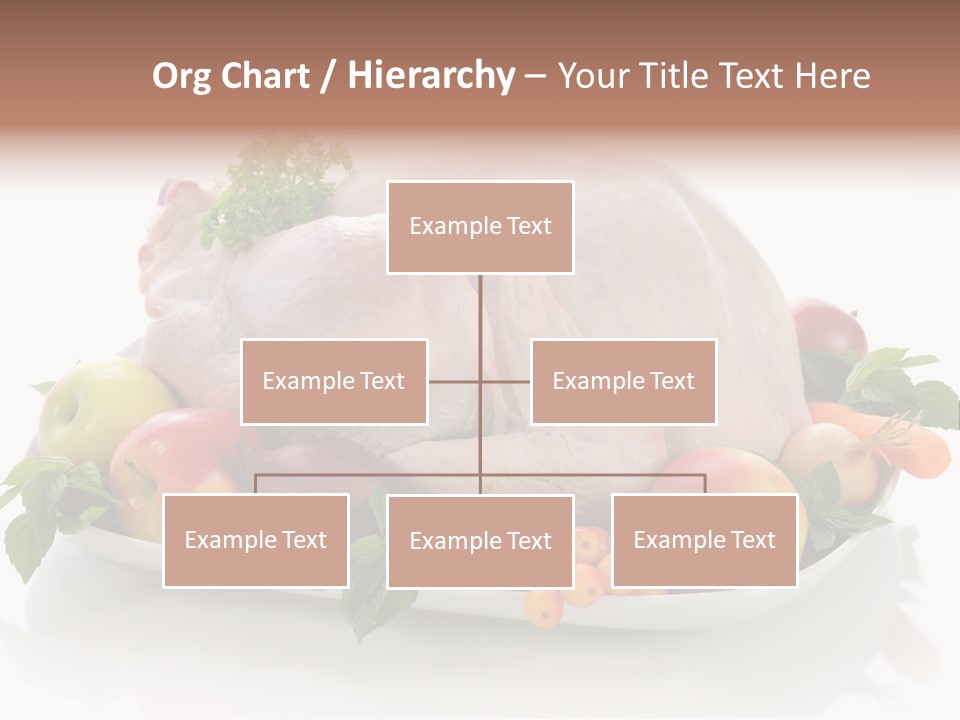 Org Chart / Hierarchy – Your Title Text Here

Example Text

Example Text

Example Text

Example Text

Example Text

Example Text